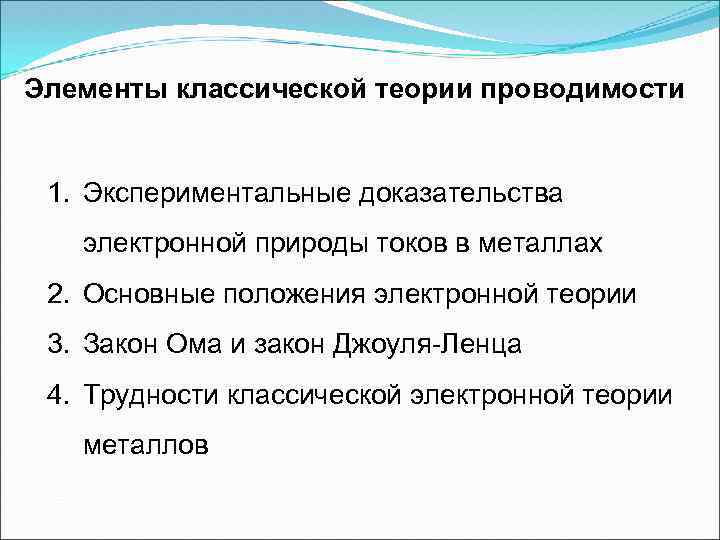 Элементы классической теории проводимости

1. Экспериментальные доказательства электронной природы токов в металлах
2. Основные положения электронной теории
3. Закон Ома и закон Джоуля-Ленца
4. Трудности классической электронной теории металлов